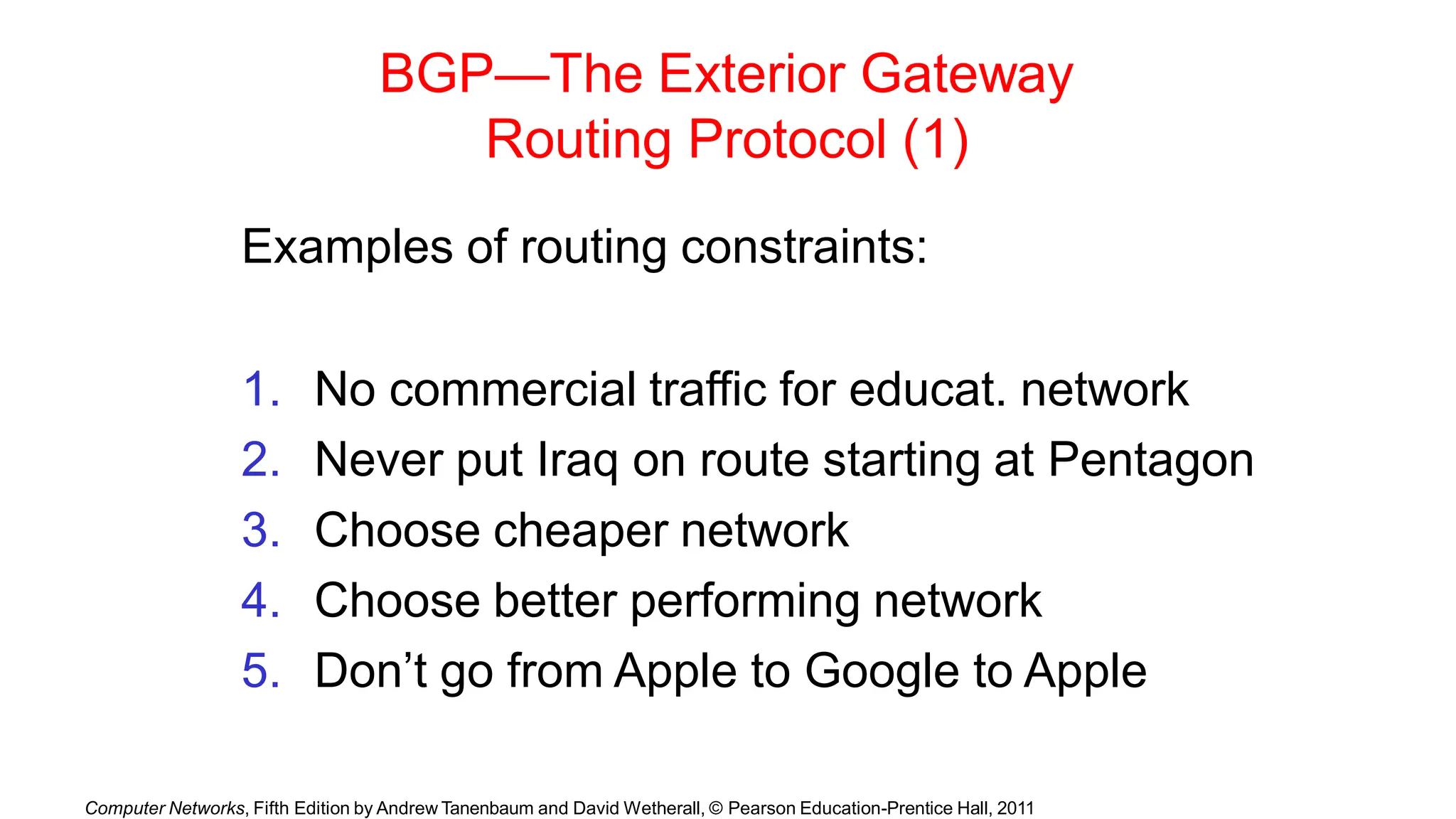 BGP—The Exterior Gateway Routing Protocol (1)

Examples of routing constraints:

1. No commercial traffic for educat. network
2. Never put Iraq on route starting at Pentagon
3. Choose cheaper network
4. Choose better performing network
5. Don’t go from Apple to Google to Apple

Computer Networks, Fifth Edition by Andrew Tanenbaum and David Wetherall, © Pearson Education-Prentice Hall, 2011